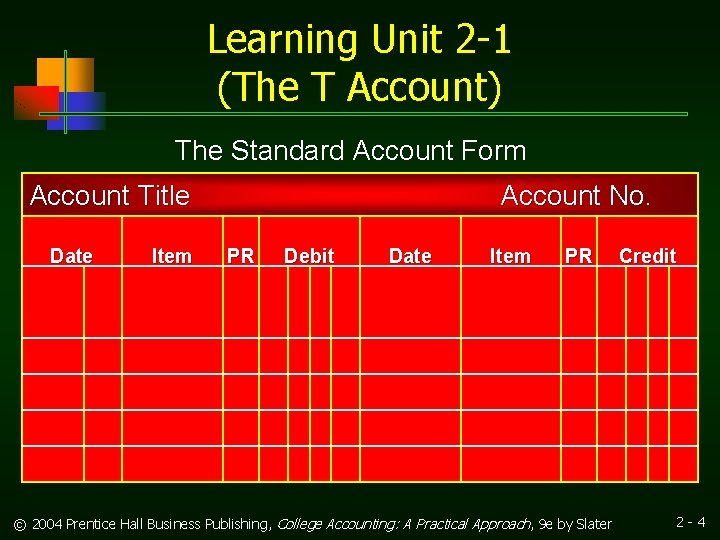 Learning Unit 2-1
(The T Account)

The Standard Account Form

Account Title Account No.

| Date | Item | PR | Debit | Date | Item | PR | Credit |
|---|---|---|---|---|---|---|---|
| | | | | | | | |
| | | | | | | | |
| | | | | | | | |
| | | | | | | | |
| | | | | | | | |

© 2004 Prentice Hall Business Publishing, College Accounting: A Practical Approach, 9e by Slater

2 - 4